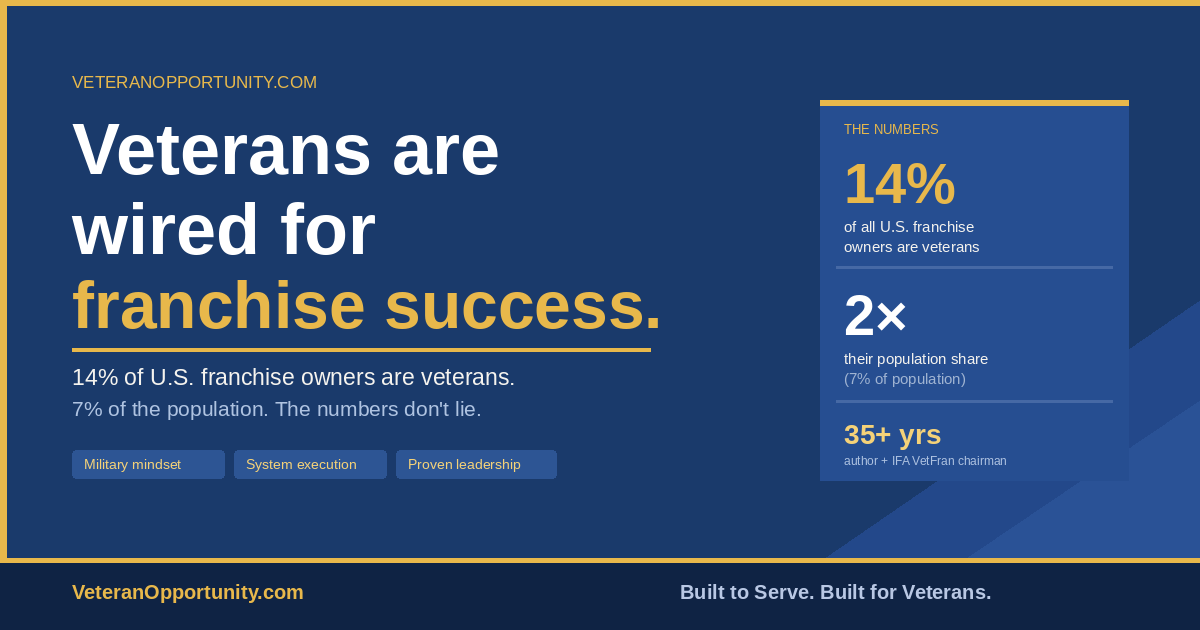 VETERANOPPORTUNITY.COM

Veterans are wired for franchise success.

14% of U.S. franchise owners are veterans.
7% of the population. The numbers don't lie.

Military mindset
System execution
Proven leadership

THE NUMBERS

14%
of all U.S. franchise owners are veterans

2×
their population share
(7% of population)

35+ yrs
author + IFA VetFran chairman

VeteranOpportunity.com

Built to Serve. Built for Veterans.